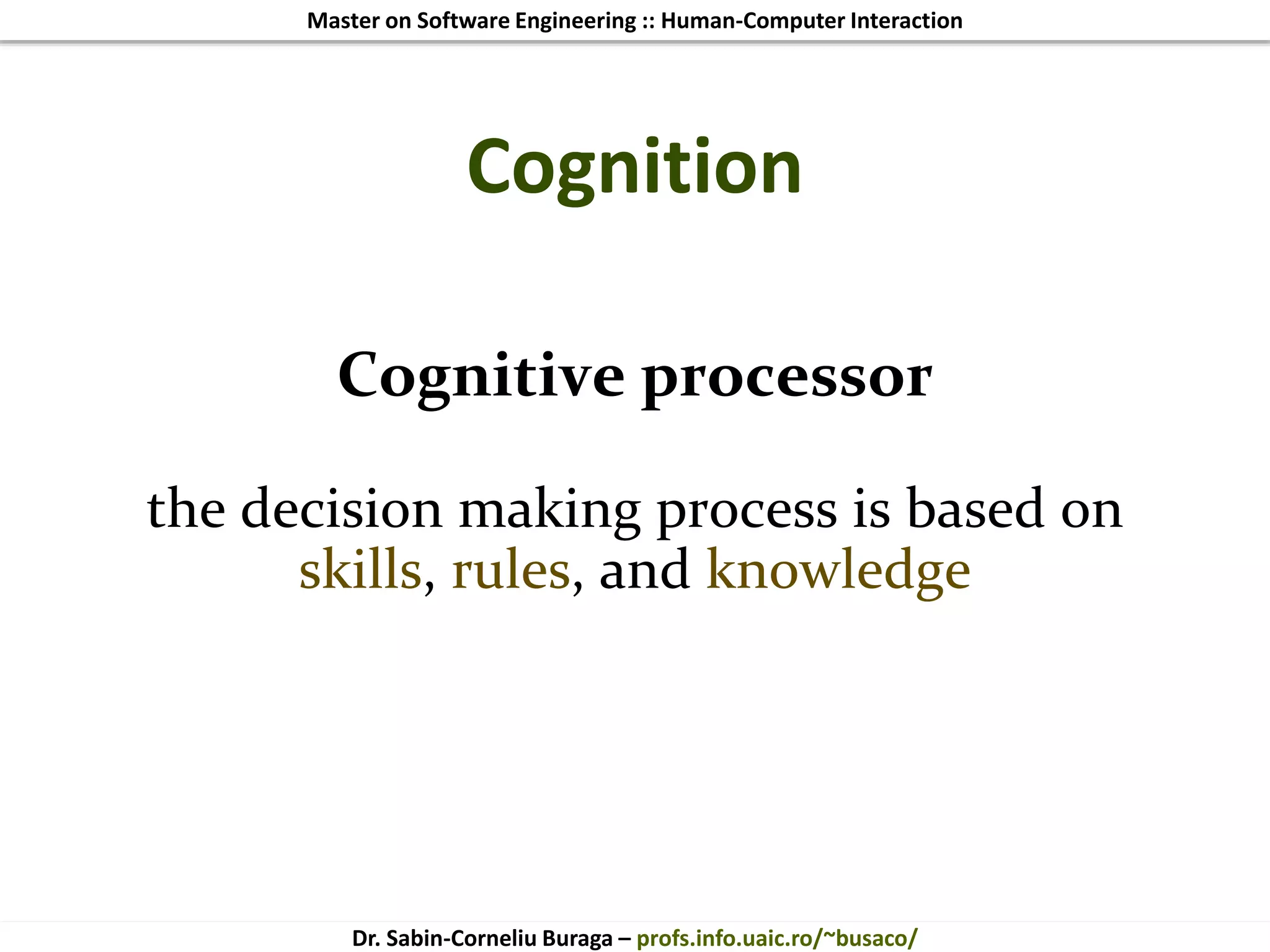 Master on Software Engineering :: Human-Computer Interaction

Cognition

Cognitive processor

the decision making process is based on skills, rules, and knowledge

Dr. Sabin-Corneliu Buraga – profs.info.uaic.ro/~busaco/